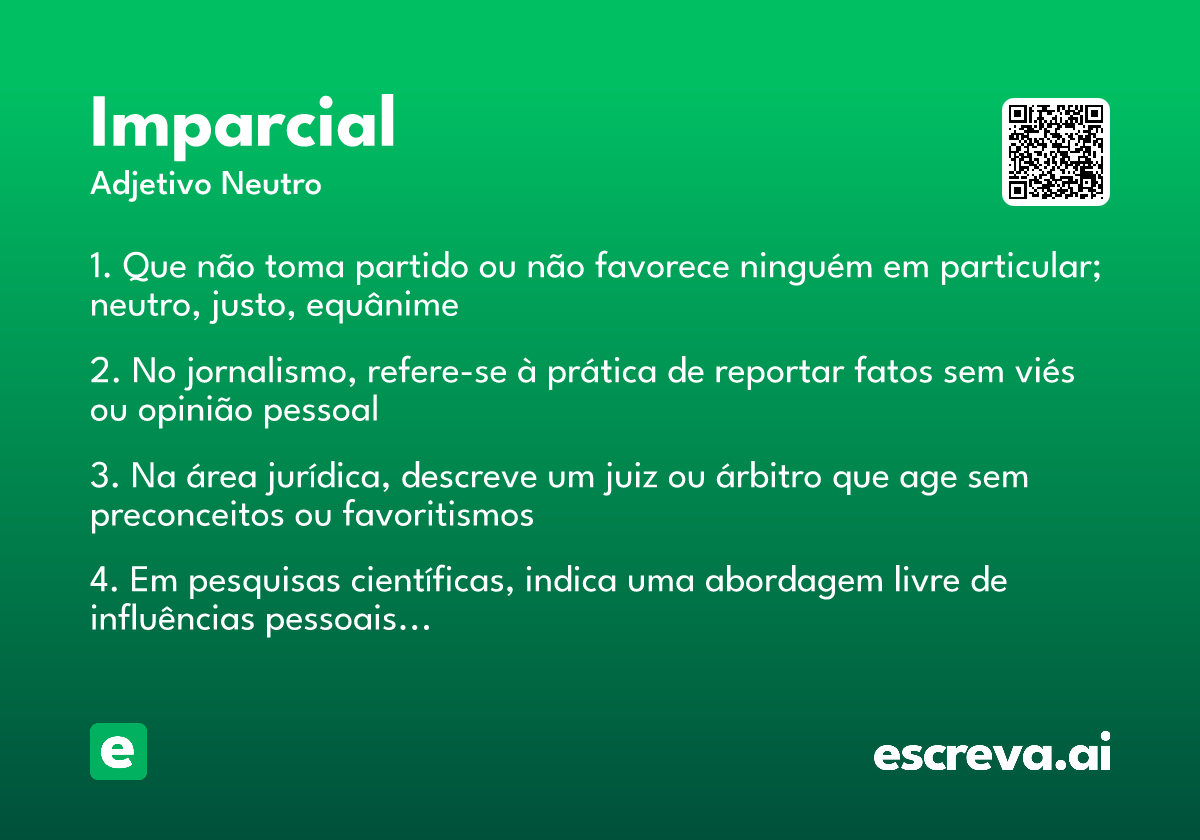 Imparcial
Adjetivo Neutro

1. Que não toma partido ou não favorece ninguém em particular; neutro, justo, equânime

2. No jornalismo, refere-se à prática de reportar fatos sem viés ou opinião pessoal

3. Na área jurídica, descreve um juiz ou árbitro que age sem preconceitos ou favoritismos

4. Em pesquisas científicas, indica uma abordagem livre de influências pessoais…

e

escreva.ai